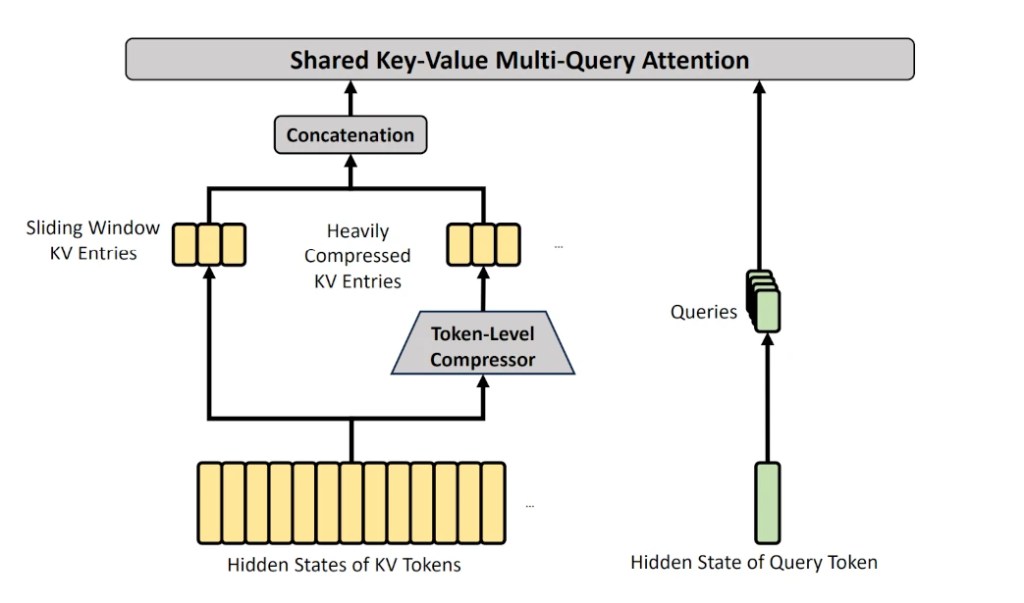 Shared Key-Value Multi-Query Attention

Concatenation

Sliding Window KV Entries

Heavily Compressed KV Entries

...

Token-Level Compressor

Queries

...

Hidden States of KV Tokens

Hidden State of Query Token